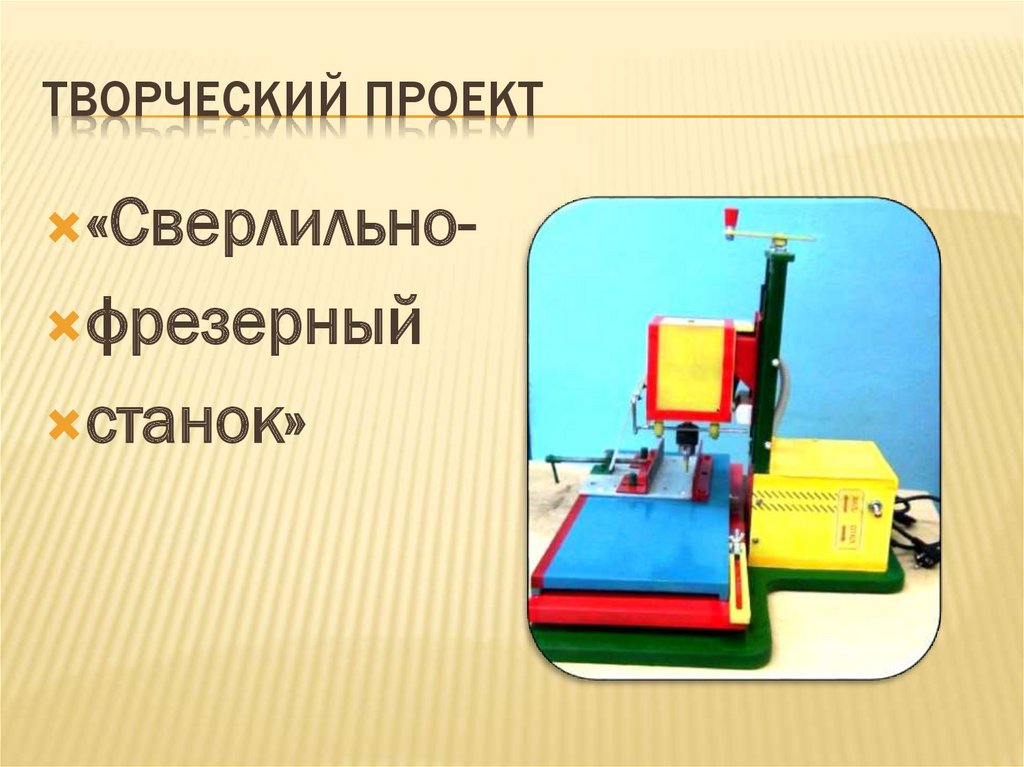 ТВОРЧЕСКИЙ ПРОЕКТ

«Сверлильно-

фрезерный

станок»